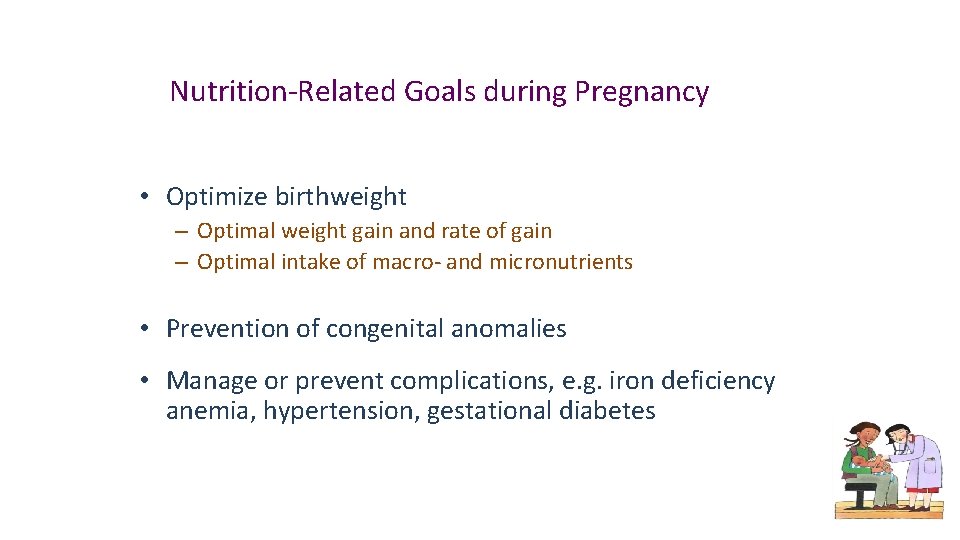 Nutrition-Related Goals during Pregnancy

• Optimize birthweight
– Optimal weight gain and rate of gain
– Optimal intake of macro- and micronutrients

• Prevention of congenital anomalies

• Manage or prevent complications, e.g. iron deficiency anemia, hypertension, gestational diabetes